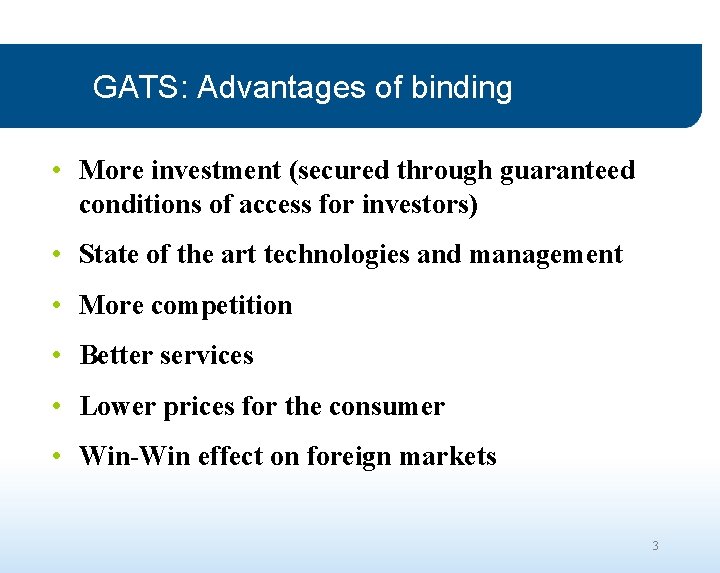 GATS: Advantages of binding

• More investment (secured through guaranteed conditions of access for investors)

• State of the art technologies and management

• More competition

• Better services

• Lower prices for the consumer

• Win-Win effect on foreign markets

3